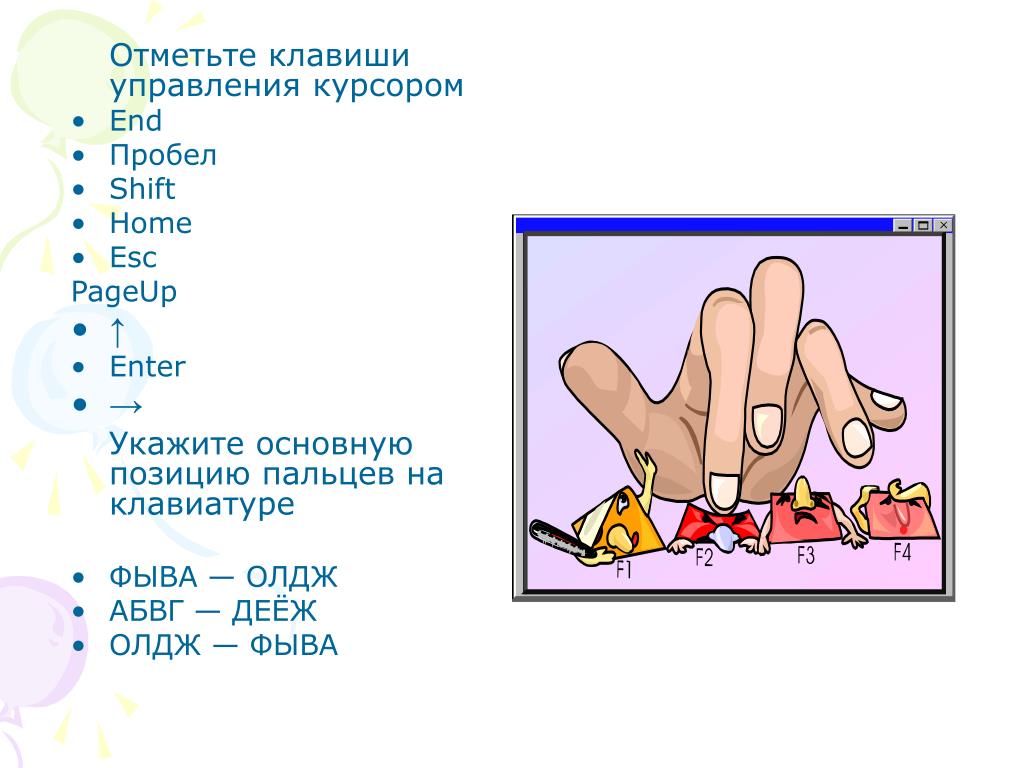 Отметьте клавиши управления курсором

• End
• Пробел
• Shift
• Home
• Esc

PageUp

• ↑
• Enter
• →

Укажите основную позицию пальцев на клавиатуре

• ФЫВА — ОЛДЖ
• АБВГ — ДЕЁЖ
• ОЛДЖ — ФЫВА

F1 F2 F3 F4